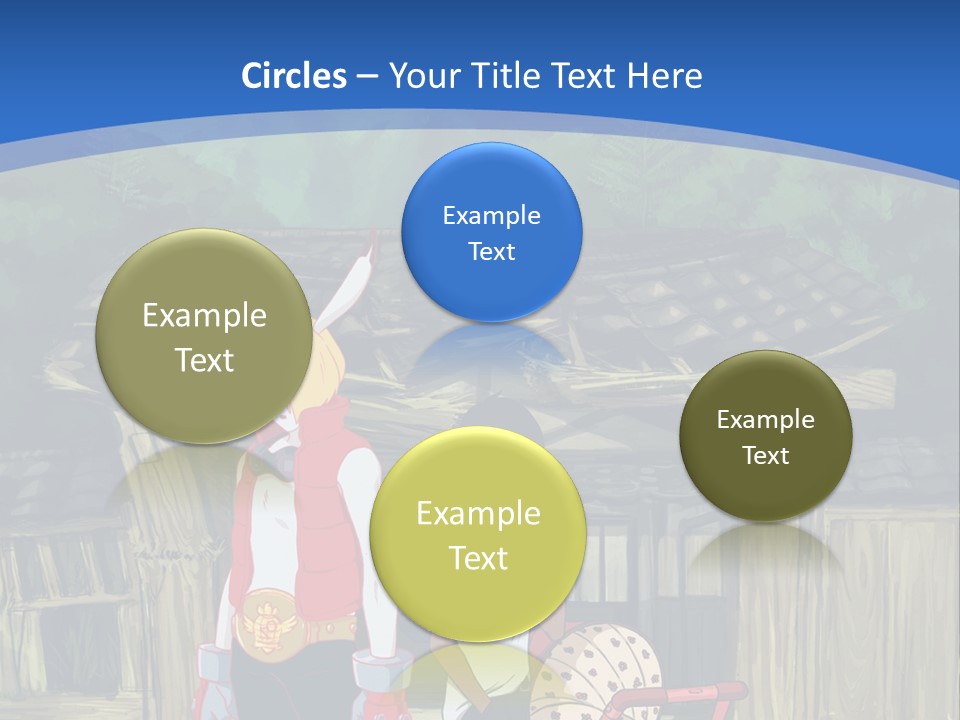 Circles – Your Title Text Here

Example Text

Example Text

Example Text

Example Text